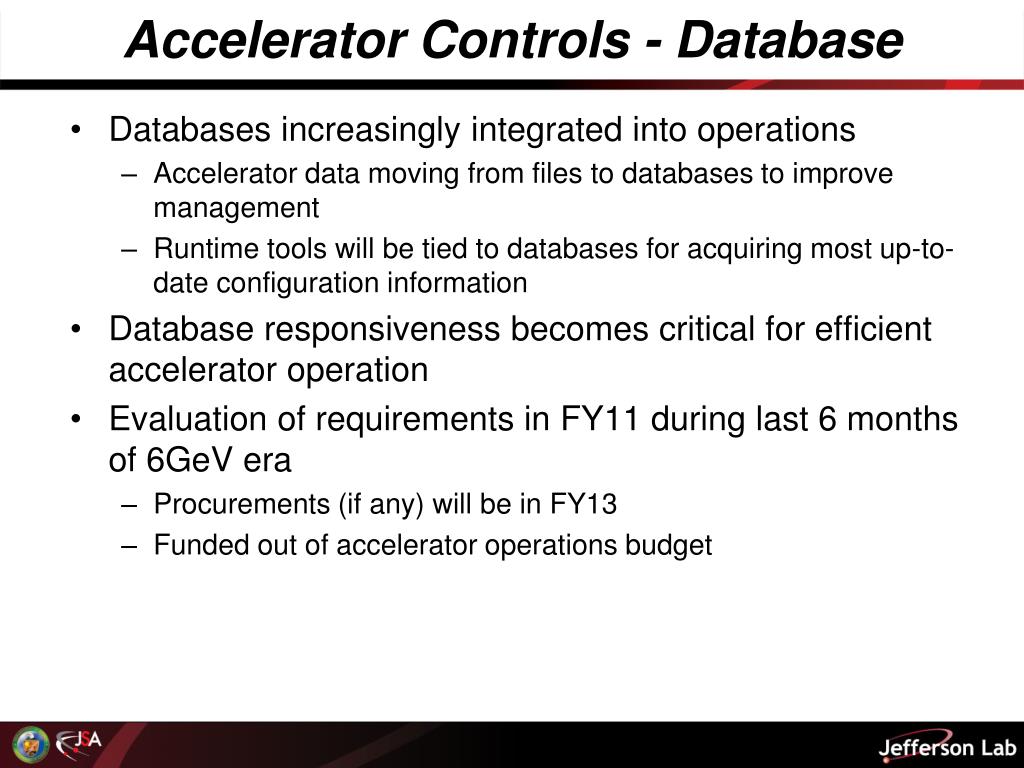 Accelerator Controls - Database

• Databases increasingly integrated into operations
– Accelerator data moving from files to databases to improve management
– Runtime tools will be tied to databases for acquiring most up-to-date configuration information

• Database responsiveness becomes critical for efficient accelerator operation

• Evaluation of requirements in FY11 during last 6 months of 6GeV era
– Procurements (if any) will be in FY13
– Funded out of accelerator operations budget

JSA

Jefferson Lab